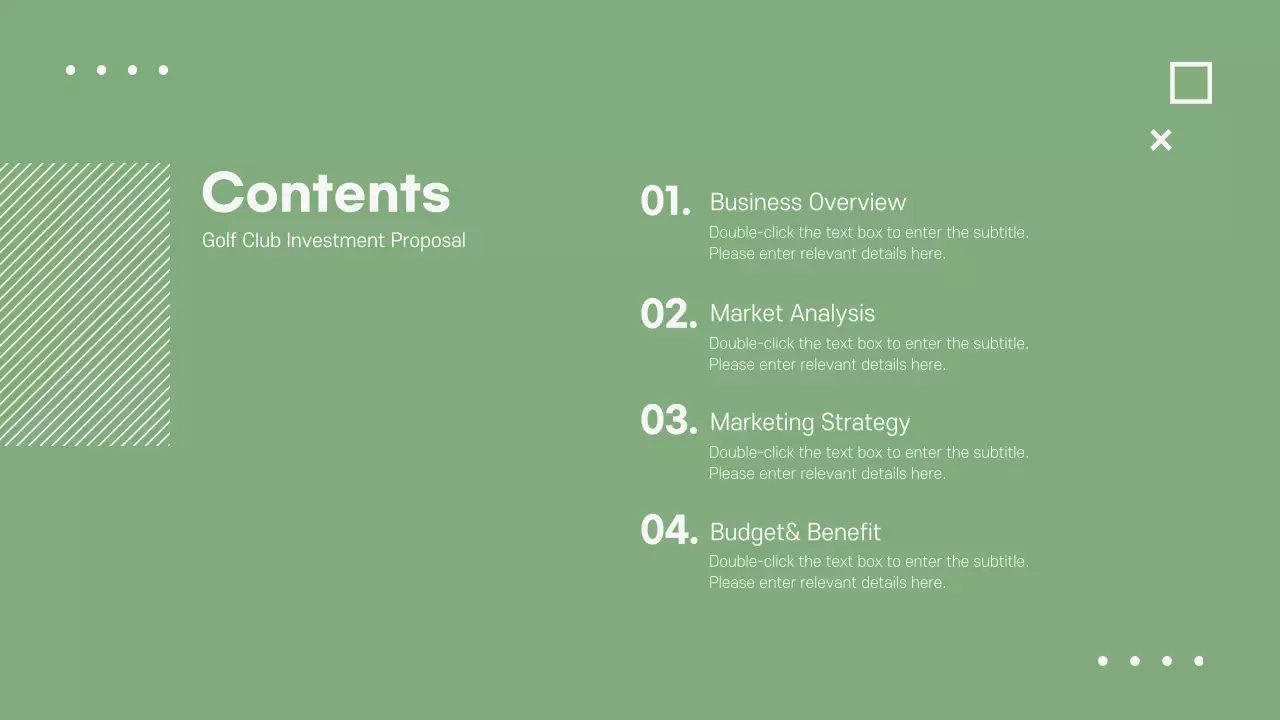 Contents
Golf Club Investment Proposal

01. Business Overview
Double-click the text box to enter the subtitle. Please enter relevant details here.

02. Market Analysis
Double-click the text box to enter the subtitle. Please enter relevant details here.

03. Marketing Strategy
Double-click the text box to enter the subtitle. Please enter relevant details here.

04. Budget& Benefit
Double-click the text box to enter the subtitle. Please enter relevant details here.